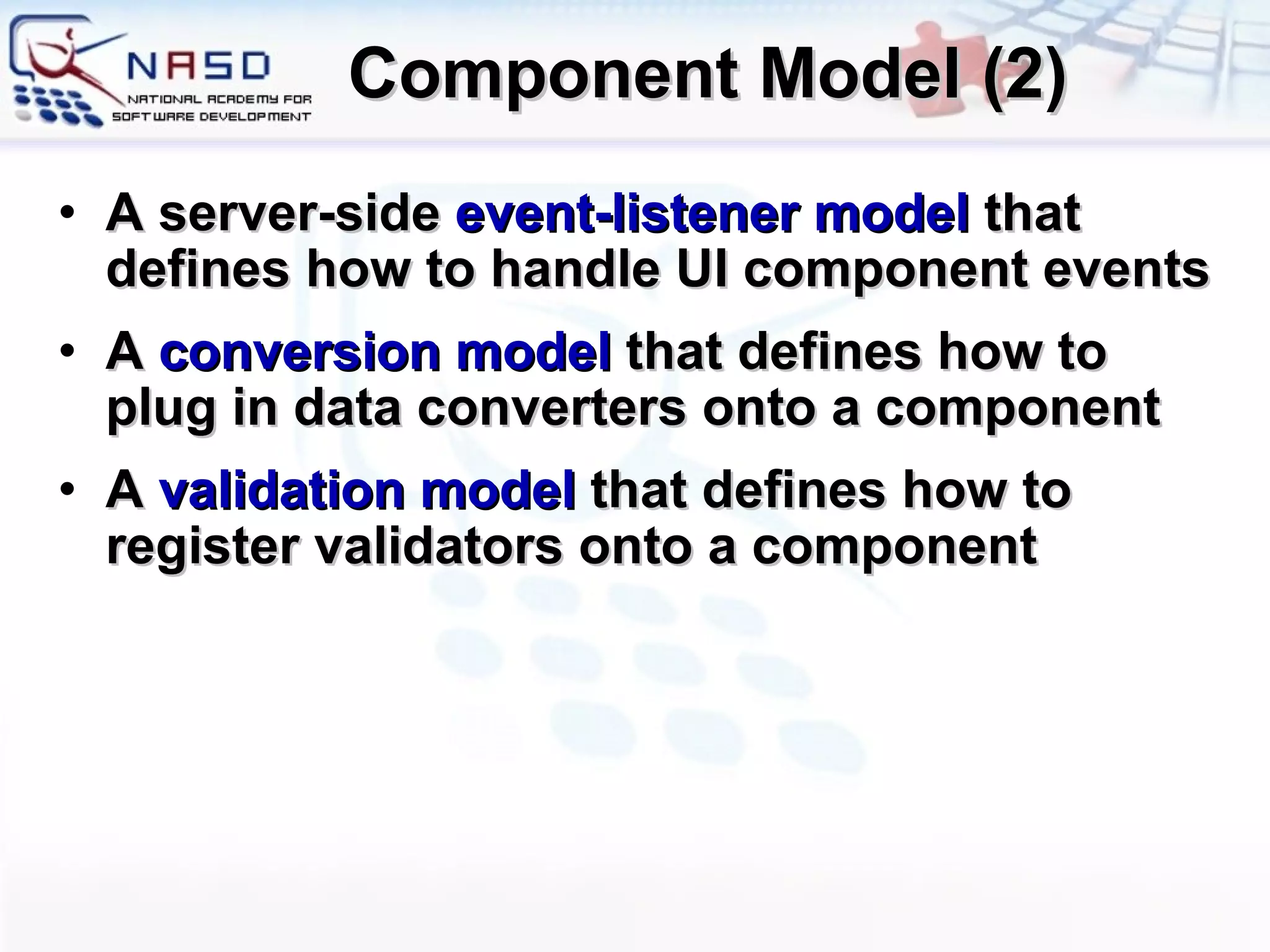 NASD
NATIONAL ACADEMY FOR SOFTWARE DEVELOPMENT

Component Model (2)

• A server-side event-listener model that defines how to handle UI component events

• A conversion model that defines how to plug in data converters onto a component

• A validation model that defines how to register validators onto a component